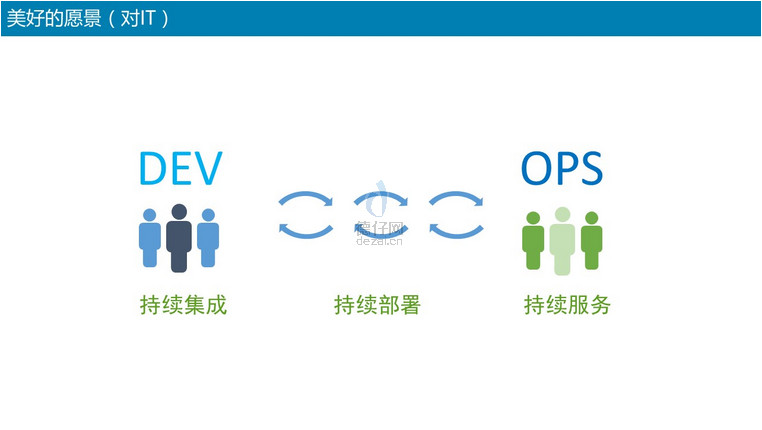 美好的愿景（对IT）

DEV

OPS

德仔网
dezai.cn

持续集成

持续部署

持续服务